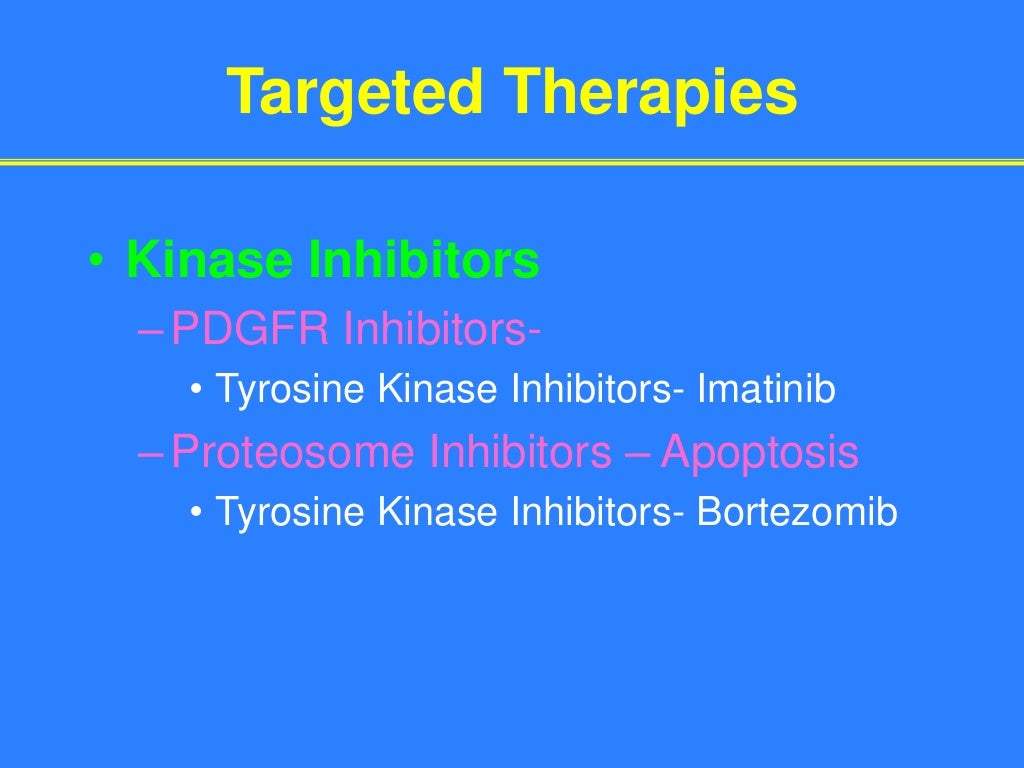 Targeted Therapies

• Kinase Inhibitors
– PDGFR Inhibitors-
• Tyrosine Kinase Inhibitors- Imatinib
– Proteosome Inhibitors – Apoptosis
• Tyrosine Kinase Inhibitors- Bortezomib